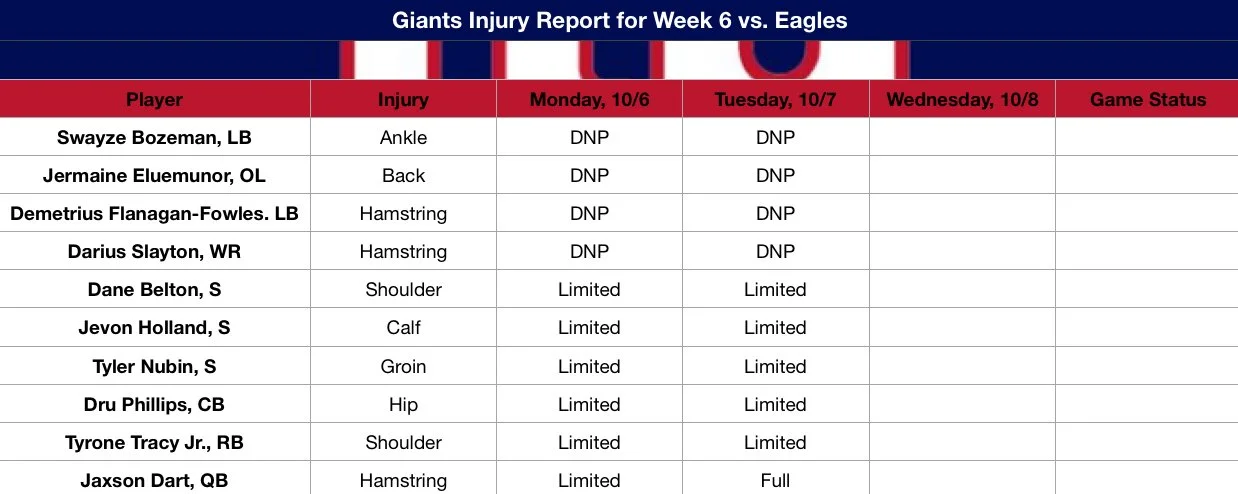 Giants Injury Report for Week 6 vs. Eagles

| Player | Injury | Monday, 10/6 | Tuesday, 10/7 | Wednesday, 10/8 | Game Status |
|---|---|---|---|---|---|
| Swayze Bozeman, LB | Ankle | DNP | DNP | | |
| Jermaine Eluemunor, OL | Back | DNP | DNP | | |
| Demetrius Flanagan-Fowles. LB | Hamstring | DNP | DNP | | |
| Darius Slayton, WR | Hamstring | DNP | DNP | | |
| Dane Belton, S | Shoulder | Limited | Limited | | |
| Jevon Holland, S | Calf | Limited | Limited | | |
| Tyler Nubin, S | Groin | Limited | Limited | | |
| Dru Phillips, CB | Hip | Limited | Limited | | |
| Tyrone Tracy Jr., RB | Shoulder | Limited | Limited | | |
| Jaxson Dart, QB | Hamstring | Limited | Full | | |